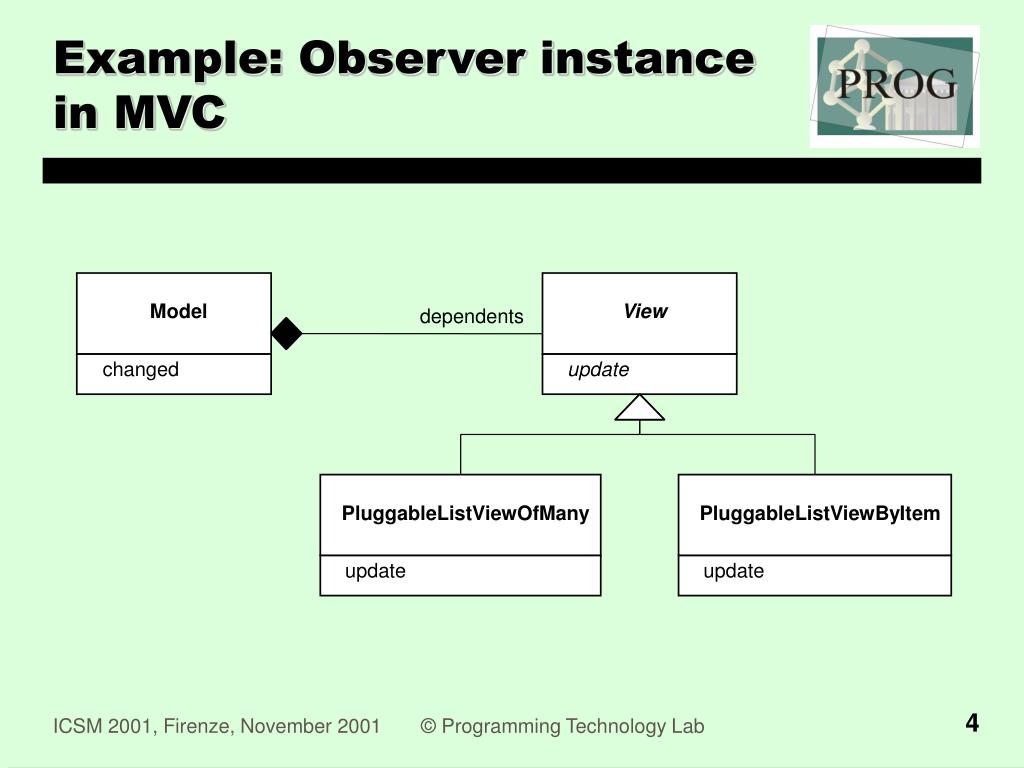 Example: Observer instance in MVC

PROG

Model

changed

dependents

View

update

PluggableListViewOfMany

update

PluggableListViewByItem

update

ICSM 2001, Firenze, November 2001 © Programming Technology Lab 4